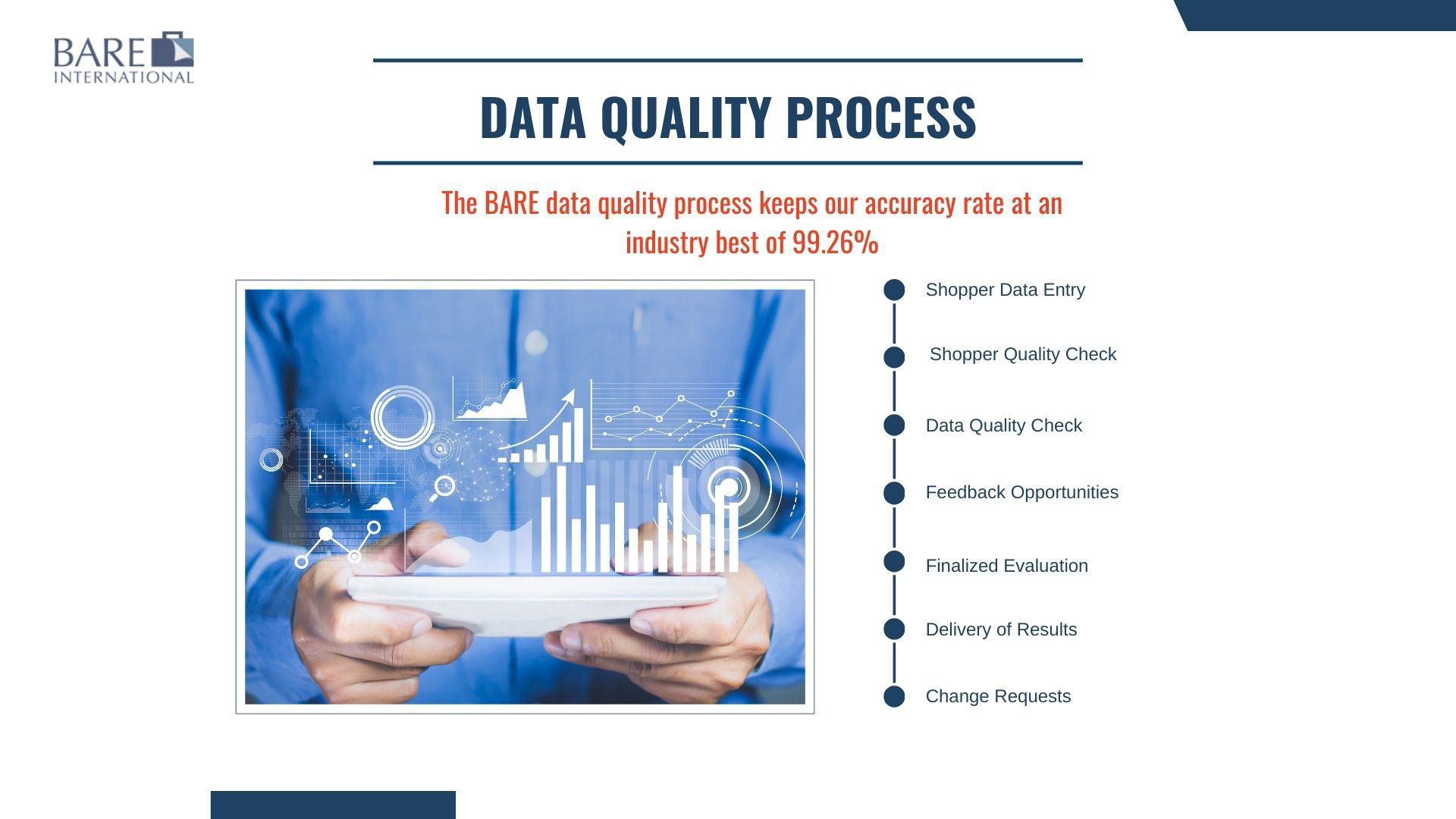 BARE INTERNATIONAL

DATA QUALITY PROCESS

The BARE data quality process keeps our accuracy rate at an industry best of 99.26%

Shopper Data Entry

Shopper Quality Check

Data Quality Check

Feedback Opportunities

Finalized Evaluation

Delivery of Results

Change Requests